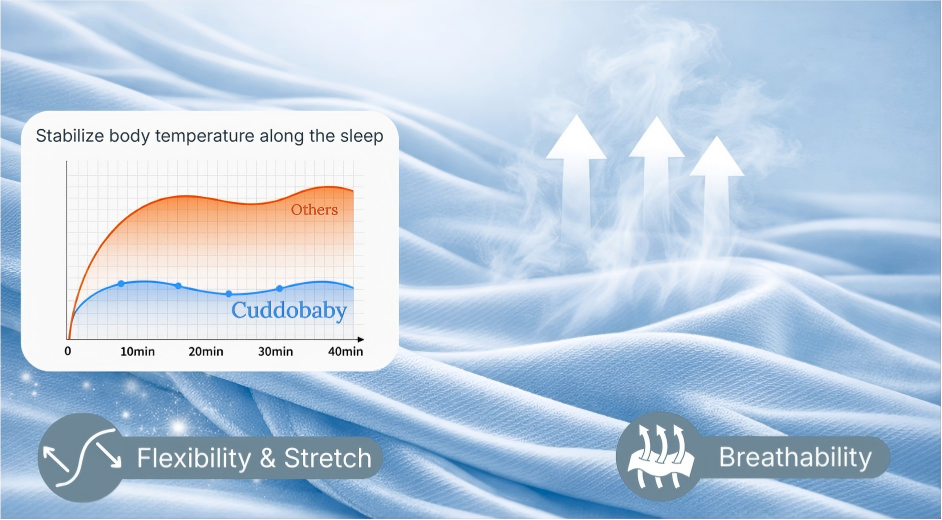 Stabilize body temperature along the sleep

Others

Cuddobaby

0
10min
20min
30min
40min

Flexibility & Stretch

Breathability